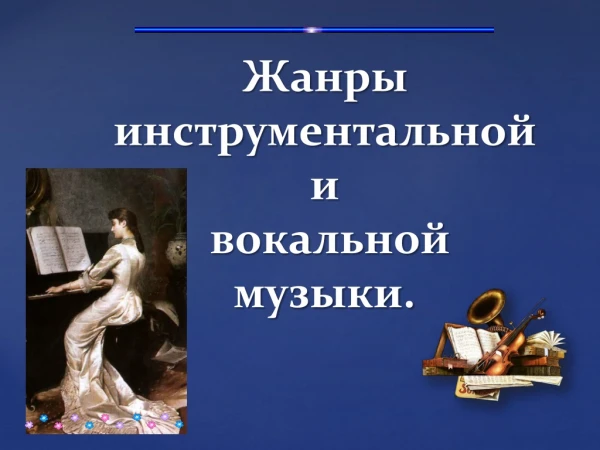 Жанры инструментальной и вокальной музыки.